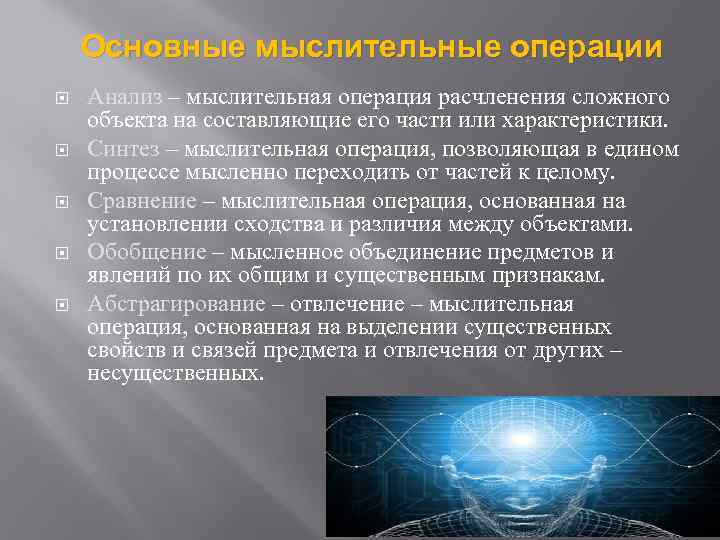 Основные мыслительные операции

Анализ – мыслительная операция расчленения сложного объекта на составляющие его части или характеристики.

Синтез – мыслительная операция, позволяющая в едином процессе мысленно переходить от частей к целому.

Сравнение – мыслительная операция, основанная на установлении сходства и различия между объектами.

Обобщение – мысленное объединение предметов и явлений по их общим и существенным признакам.

Абстрагирование – отвлечение – мыслительная операция, основанная на выделении существенных свойств и связей предмета и отвлечения от других – несущественных.